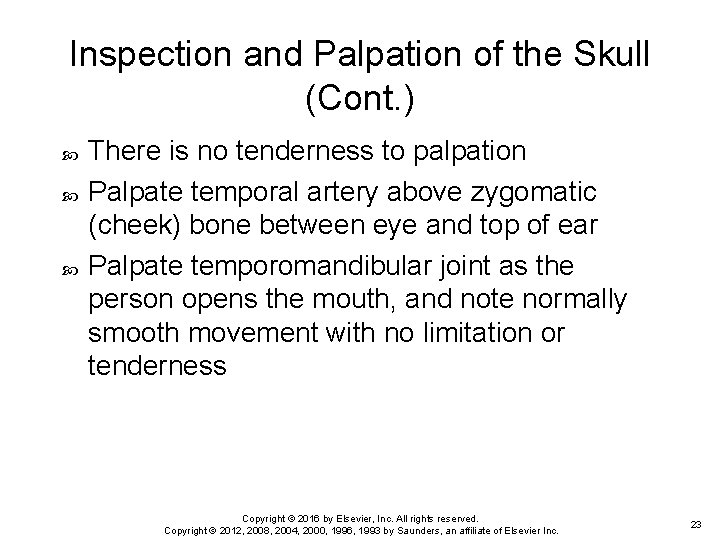 Inspection and Palpation of the Skull (Cont.)

There is no tenderness to palpation

Palpate temporal artery above zygomatic (cheek) bone between eye and top of ear

Palpate temporomandibular joint as the person opens the mouth, and note normally smooth movement with no limitation or tenderness

Copyright © 2016 by Elsevier, Inc. All rights reserved.
Copyright © 2012, 2008, 2004, 2000, 1996, 1993 by Saunders, an affiliate of Elsevier Inc.

23